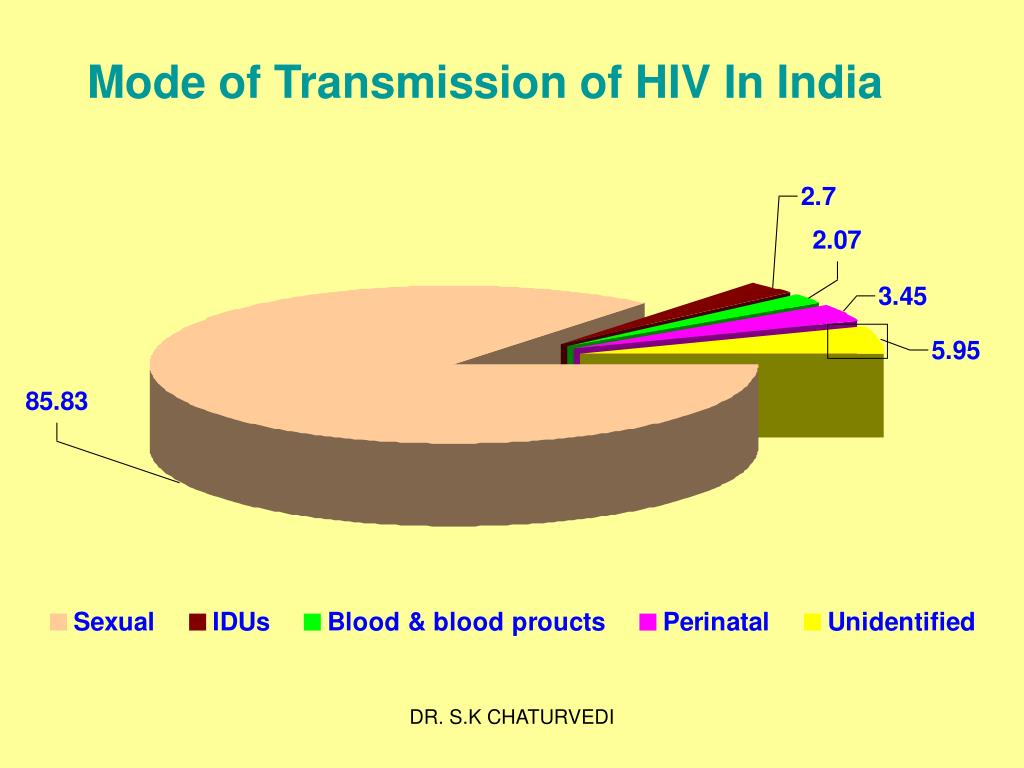 Mode of Transmission of HIV In India

2.7

2.07

3.45

5.95

85.83

Sexual IDUs Blood & blood proucts Perinatal Unidentified

DR. S.K CHATURVEDI